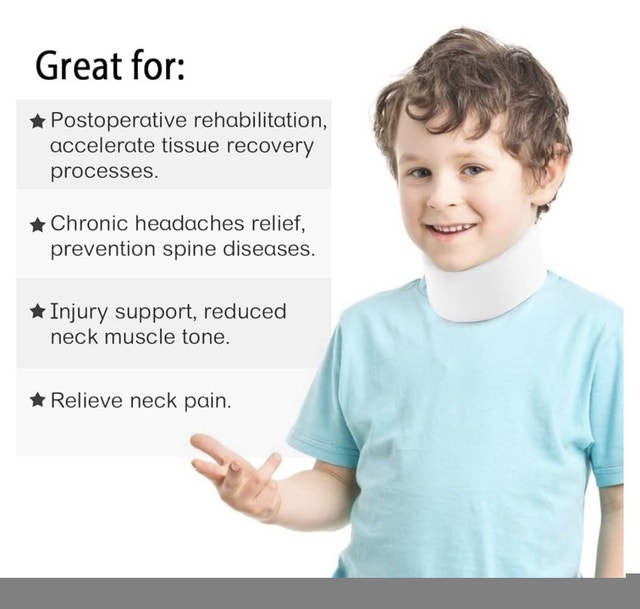 Great for:

★ Postoperative rehabilitation, accelerate tissue recovery processes.

★ Chronic headaches relief, prevention spine diseases.

★ Injury support, reduced neck muscle tone.

★ Relieve neck pain.